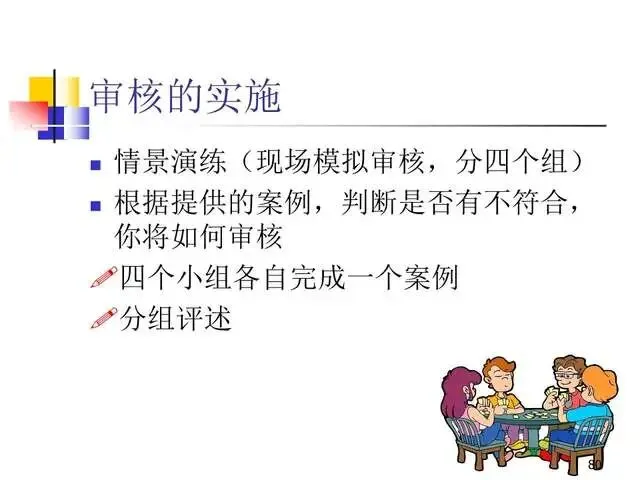 审核的实施

情景演练（现场模拟审核，分四个组）

根据提供的案例，判断是否有不符合，你将如何审核

四个小组各自完成一个案例

分组评述

80